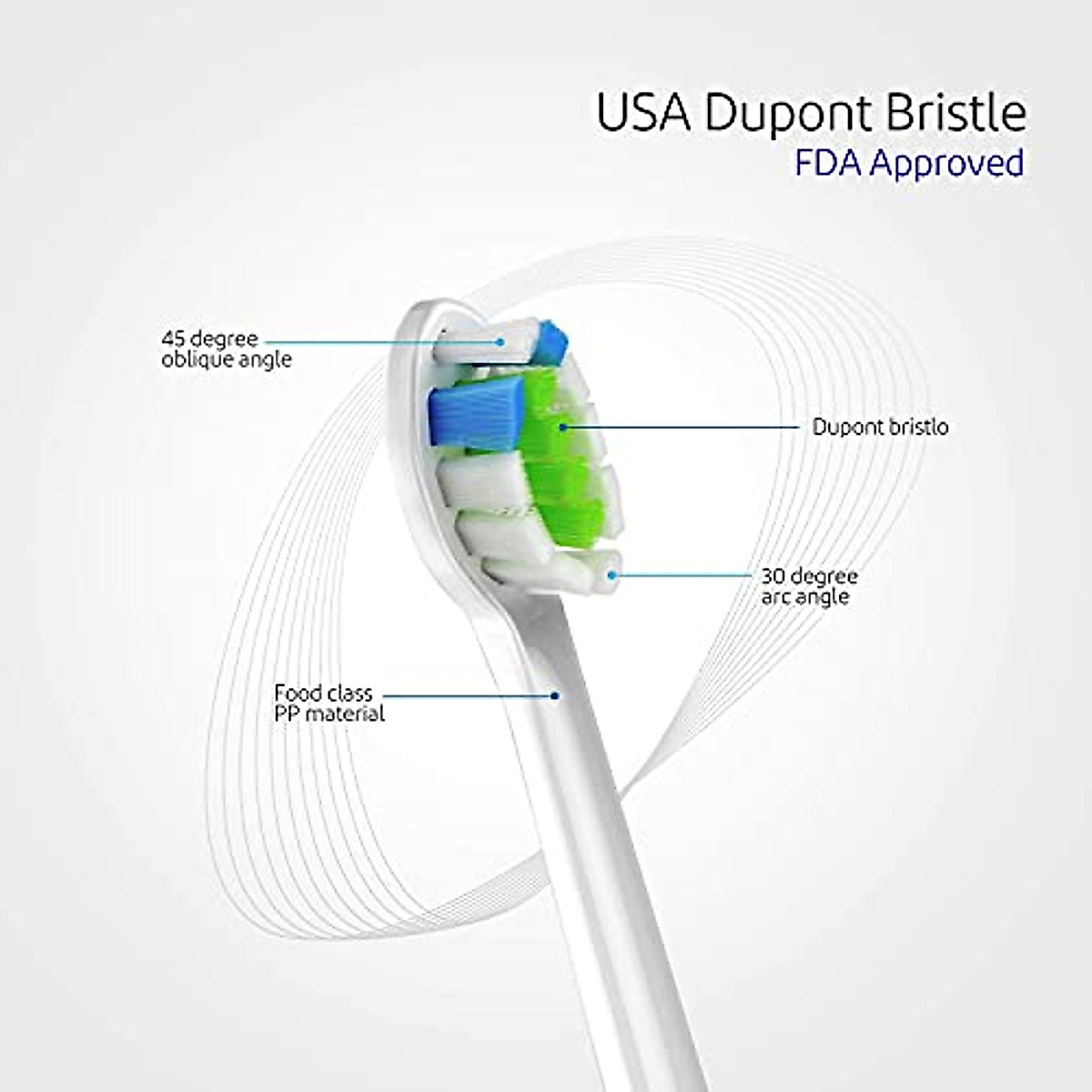 USA Dupont Bristle
FDA Approved

45 degree oblique angle

Dupont bristlo

30 degree arc angle

Food class PP material